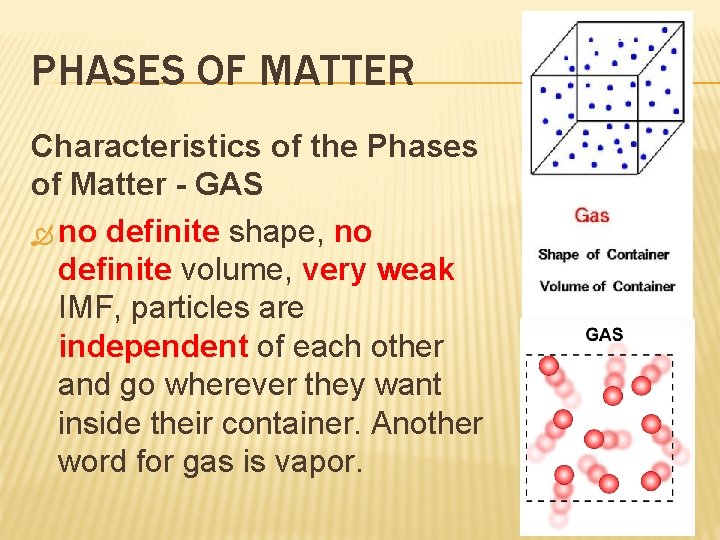 PHASES OF MATTER

Characteristics of the Phases of Matter - GAS

no definite shape, no definite volume, very weak IMF, particles are independent of each other and go wherever they want inside their container. Another word for gas is vapor.

Gas

Shape of Container

Volume of Container

GAS